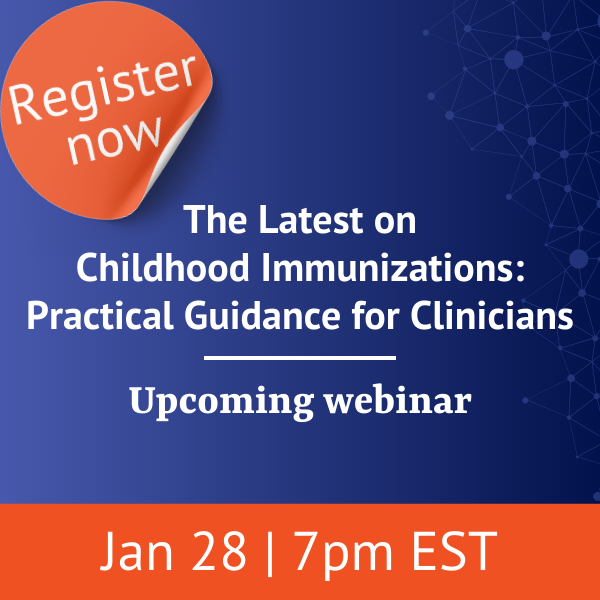 Register now

The Latest on Childhood Immunizations: Practical Guidance for Clinicians

Upcoming webinar

Jan 28 | 7pm EST